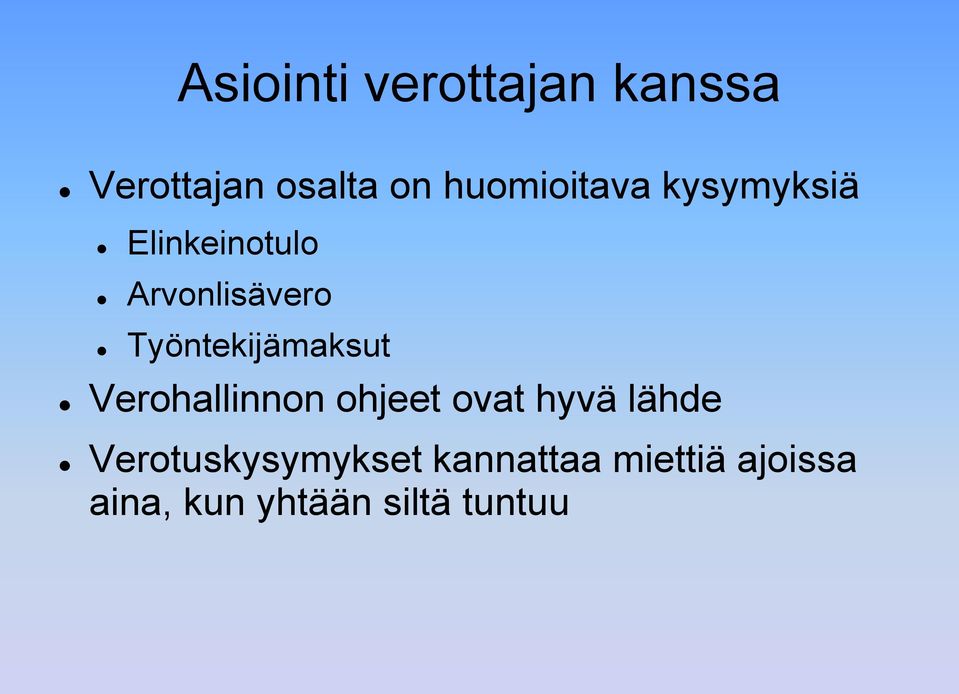 Asiointi verottajan kanssa

- Verottajan osalta on huomioitava kysymyksiä
  - Elinkeinotulo
  - Arvonlisävero
  - Työntekijämaksut
- Verohallinnon ohjeet ovat hyvä lähde
- Verotuskysymykset kannattaa miettiä ajoissa aina, kun yhtään siltä tuntuu